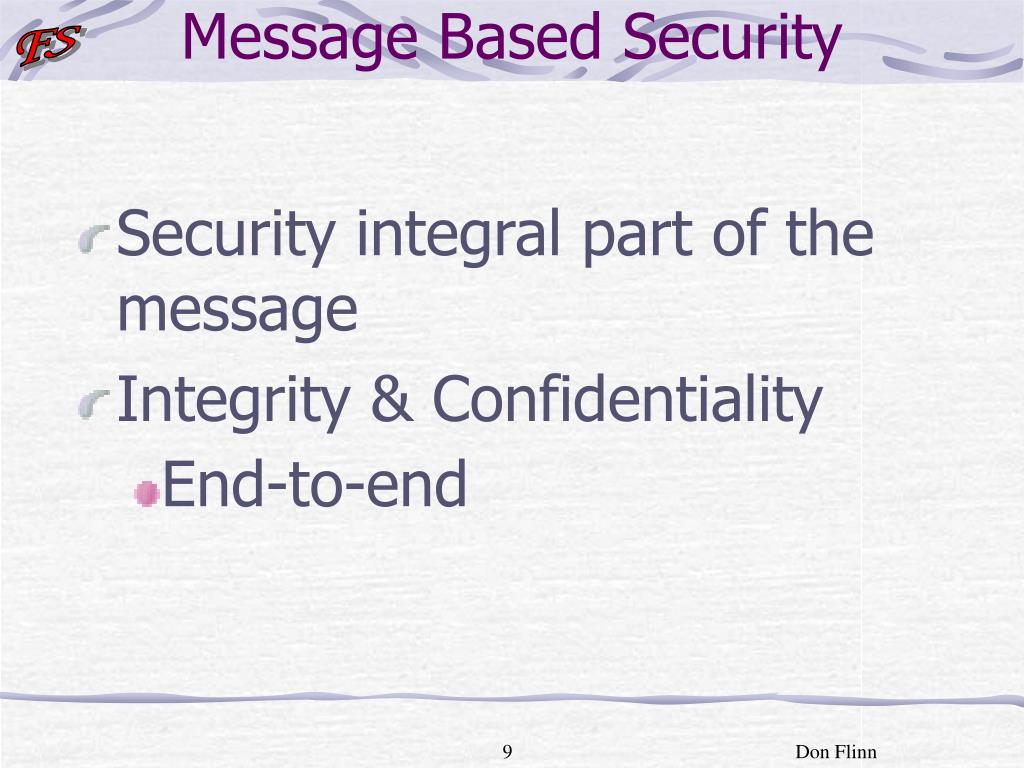 FS

Message Based Security

Security integral part of the message

Integrity & Confidentiality

End-to-end

9

Don Flinn